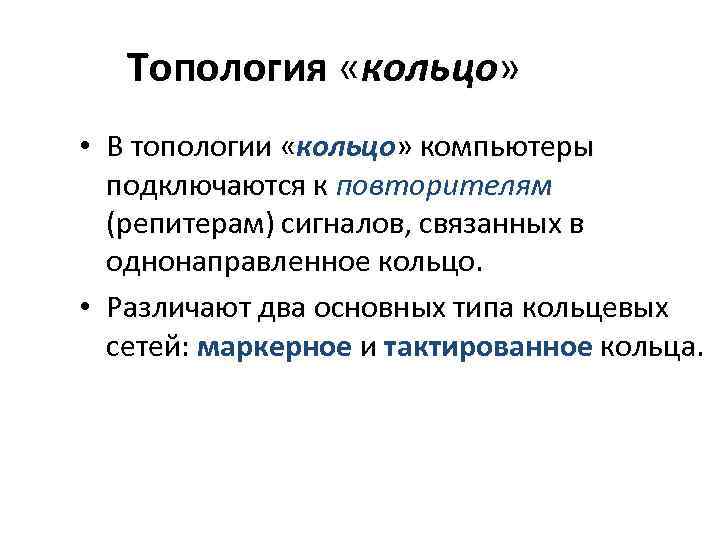 Топология «кольцо»

• В топологии «кольцо» компьютеры подключаются к повторителям (репитерам) сигналов, связанных в однонаправленное кольцо.

• Различают два основных типа кольцевых сетей: маркерное и тактированное кольца.